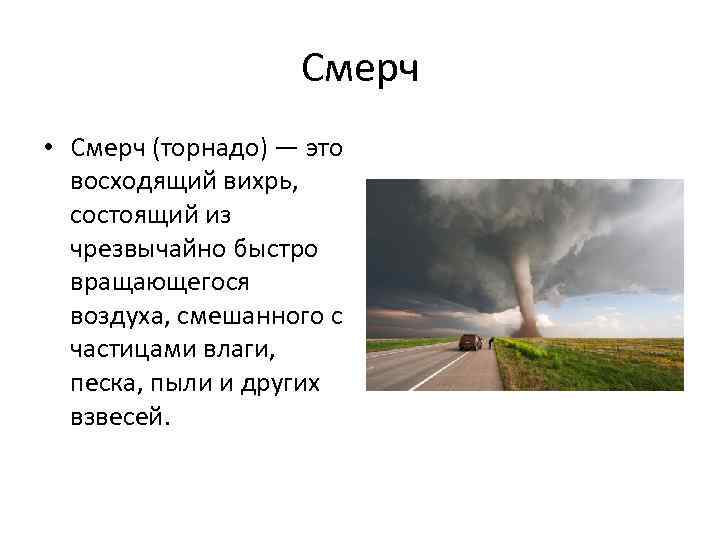 Смерч

• Смерч (торнадо) — это восходящий вихрь, состоящий из чрезвычайно быстро вращающегося воздуха, смешанного с частицами влаги, песка, пыли и других взвесей.